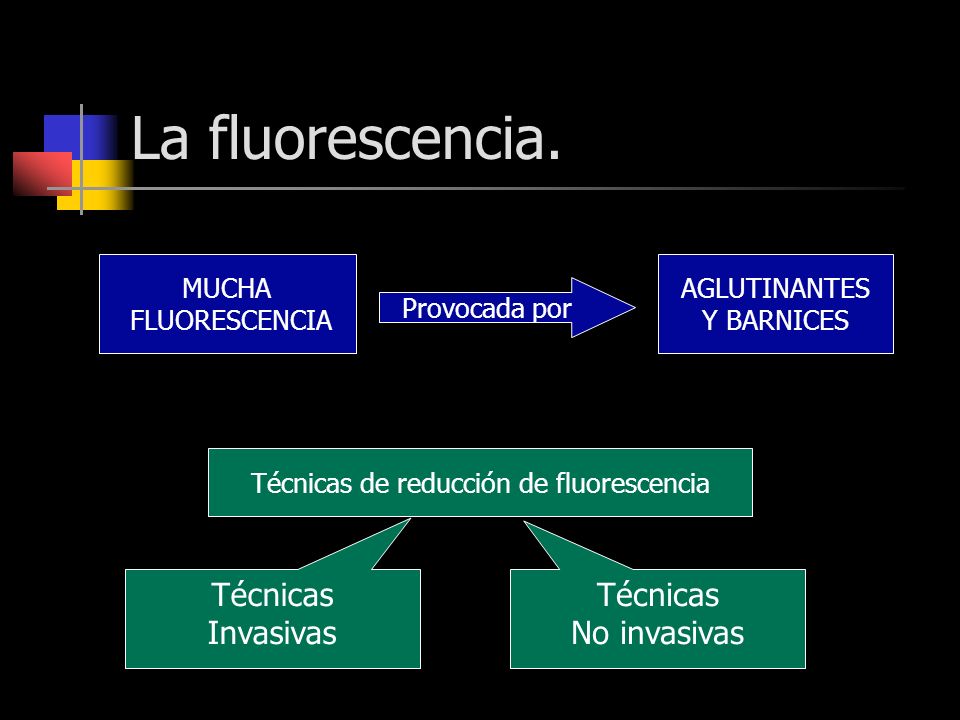 La fluorescencia.

MUCHA FLUORESCENCIA

Provocada por

AGLUTINANTES Y BARNICES

Técnicas de reducción de fluorescencia

Técnicas Invasivas

Técnicas No invasivas